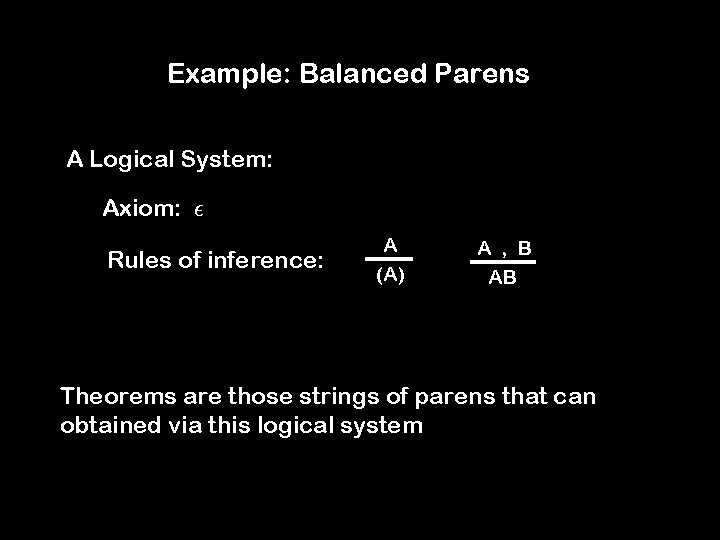 Example: Balanced Parens

A Logical System:

Axiom: $\epsilon$

Rules of inference: $\frac{A}{(A)}$ $\frac{A\ ,\ B}{AB}$

Theorems are those strings of parens that can obtained via this logical system